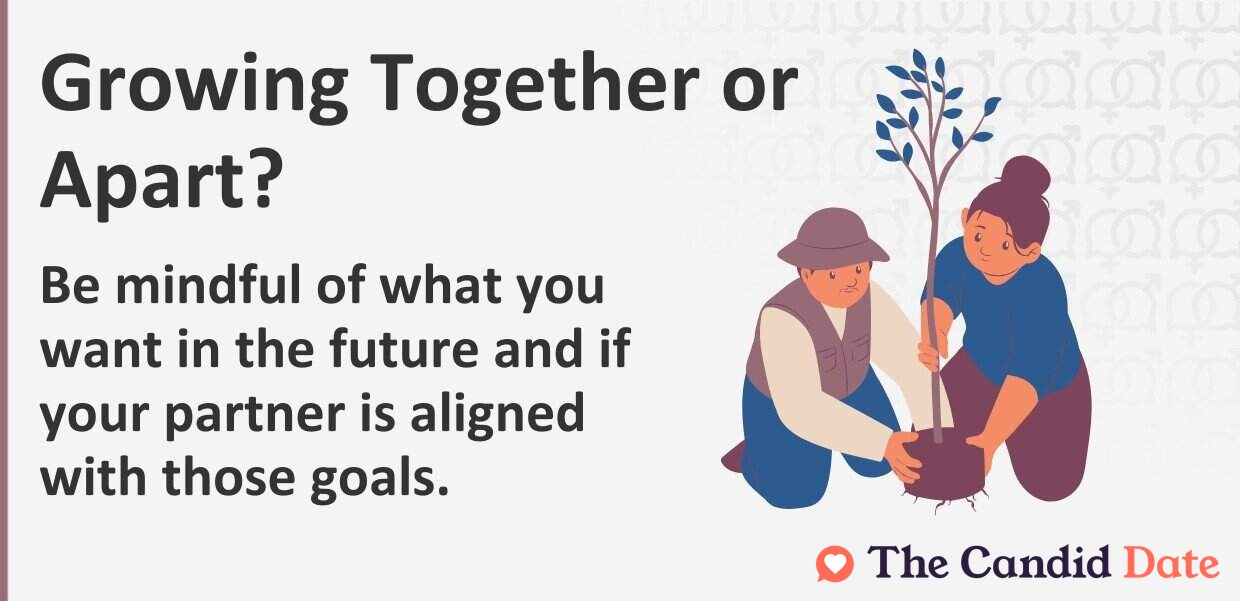 Growing Together or Apart?

Be mindful of what you want in the future and if your partner is aligned with those goals.

The Candid Date